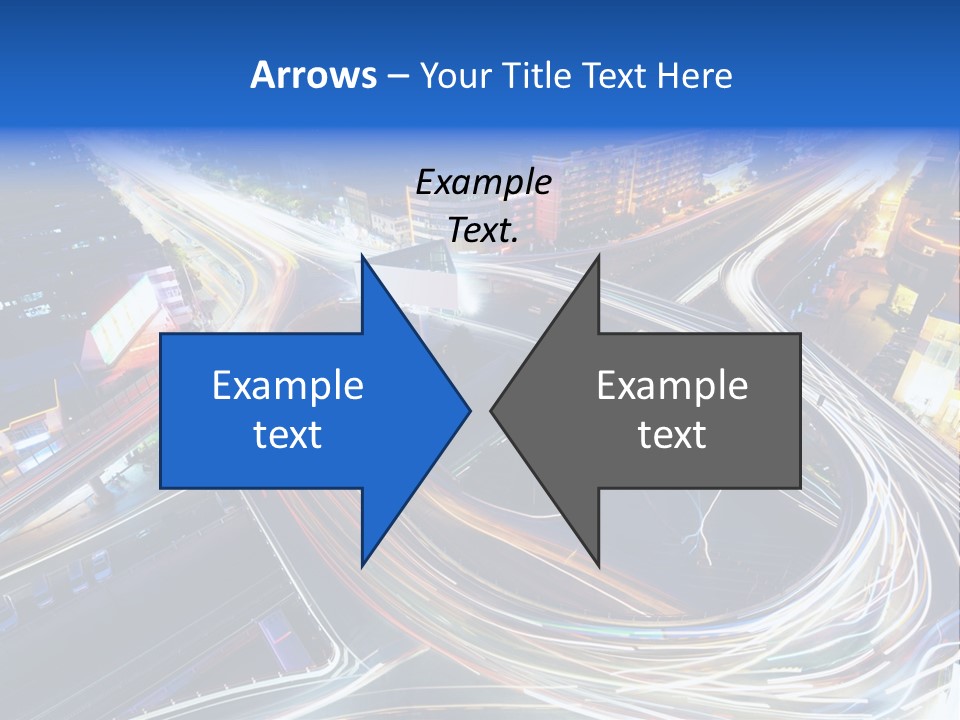 Arrows – Your Title Text Here

Example Text.

Example text

Example text